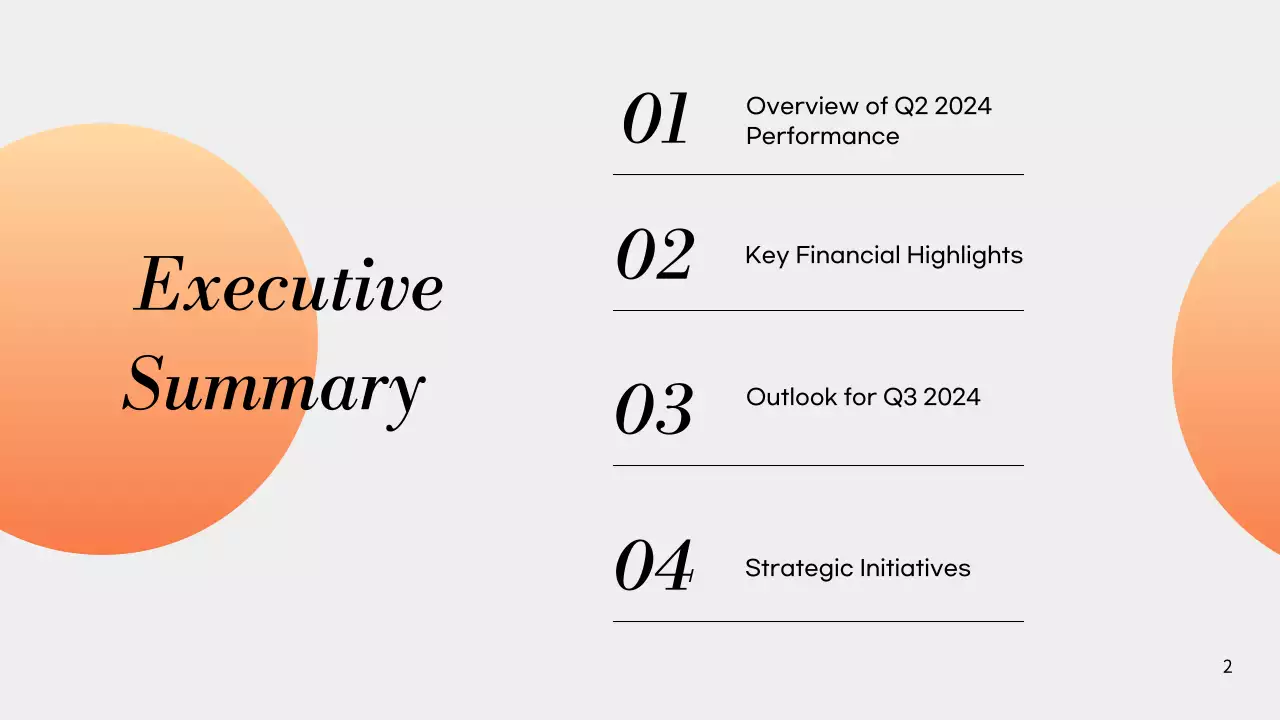 Executive Summary

01 Overview of Q2 2024 Performance

02 Key Financial Highlights

03 Outlook for Q3 2024

04 Strategic Initiatives

2